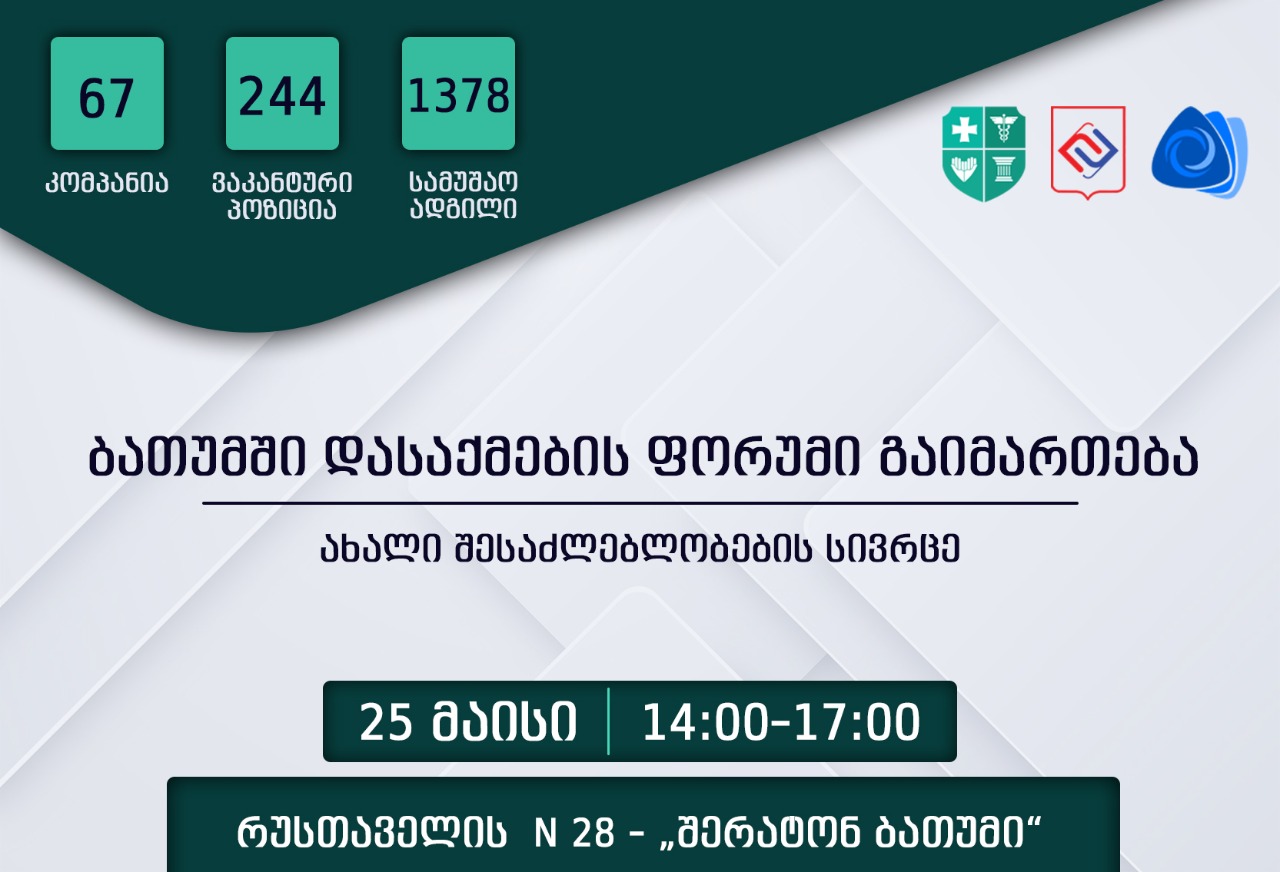 67

კომპანია

244

ვაკანტური პოზიცია

1378

სამუშაო ადგილი

ბათუმში დასაქმების ფორუმი გაიმართება

ახალი შესაძლებლობების სივრცე

25 მაისი | 14:00-17:00

რუსთაველის N 28 - „შერატონ ბათუმი“